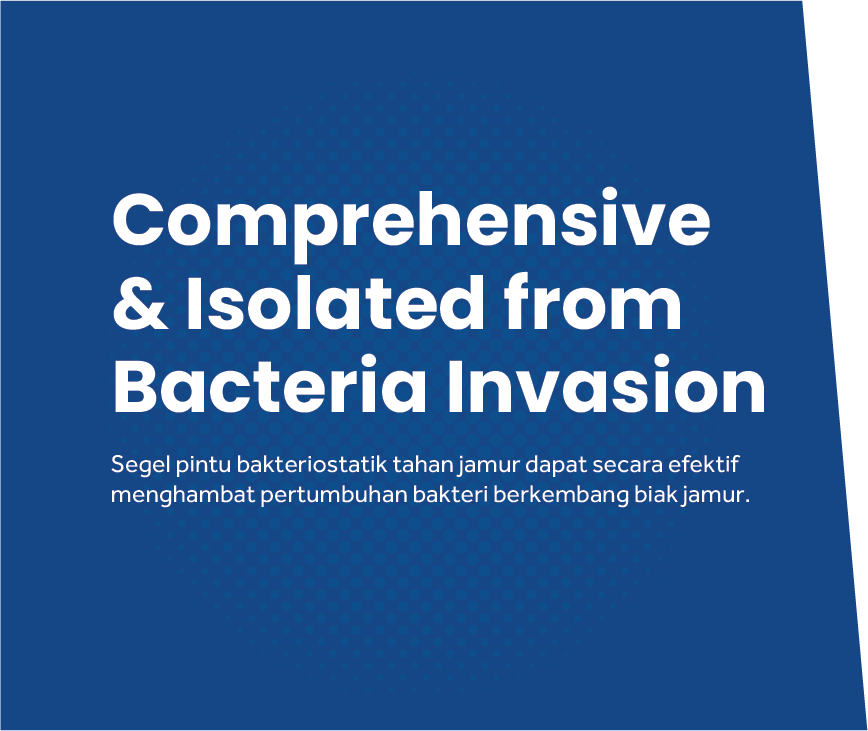 Comprehensive & Isolated from Bacteria Invasion

Segel pintu bakteriostatik tahan jamur dapat secara efektif menghambat pertumbuhan bakteri berkembang biak jamur.